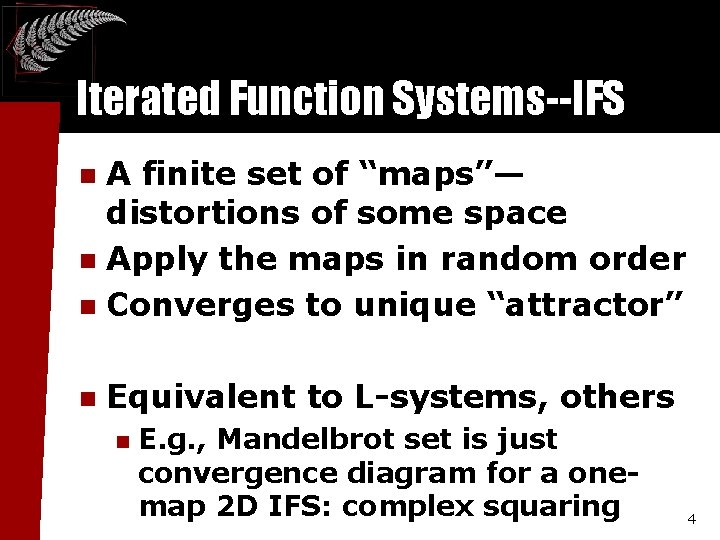 Iterated Function Systems--IFS

A finite set of “maps”—distortions of some space

Apply the maps in random order

Converges to unique “attractor”

Equivalent to L-systems, others

E.g., Mandelbrot set is just convergence diagram for a one-map 2D IFS: complex squaring

4